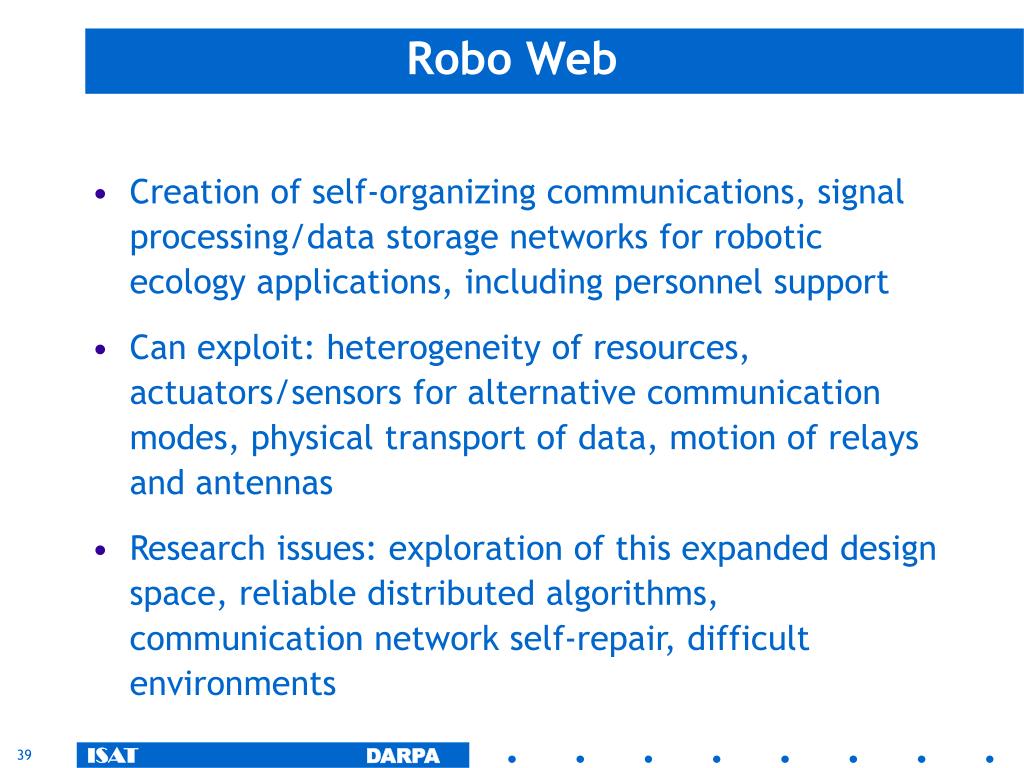 Robo Web

• Creation of self-organizing communications, signal processing/data storage networks for robotic ecology applications, including personnel support

• Can exploit: heterogeneity of resources, actuators/sensors for alternative communication modes, physical transport of data, motion of relays and antennas

• Research issues: exploration of this expanded design space, reliable distributed algorithms, communication network self-repair, difficult environments

39

ISAT

DARPA